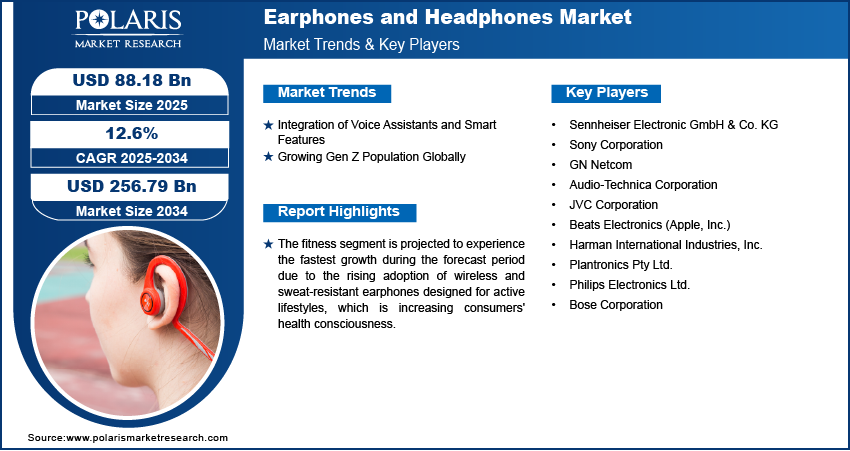 POLARIS
MARKET RESEARCH

Earphones and Headphones Market
Market Trends & Key Players

USD 88.18 Bn
Market Size 2025

12.6%
CAGR 2025-2034

USD 256.79 Bn
Market Size 2034

Market Trends

★ Integration of Voice Assistants and Smart Features
★ Growing Gen Z Population Globally

Report Highlights

★ The fitness segment is projected to experience the fastest growth during the forecast period due to the rising adoption of wireless and sweat-resistant earphones designed for active lifestyles, which is increasing consumers' health consciousness.

Key Players

• Sennheiser Electronic GmbH & Co. KG
• Sony Corporation
• GN Netcom
• Audio-Technica Corporation
• JVC Corporation
• Beats Electronics (Apple, Inc.)
• Harman International Industries, Inc.
• Plantronics Pty Ltd.
• Philips Electronics Ltd.
• Bose Corporation

Source:www.polarismarketresearch.com